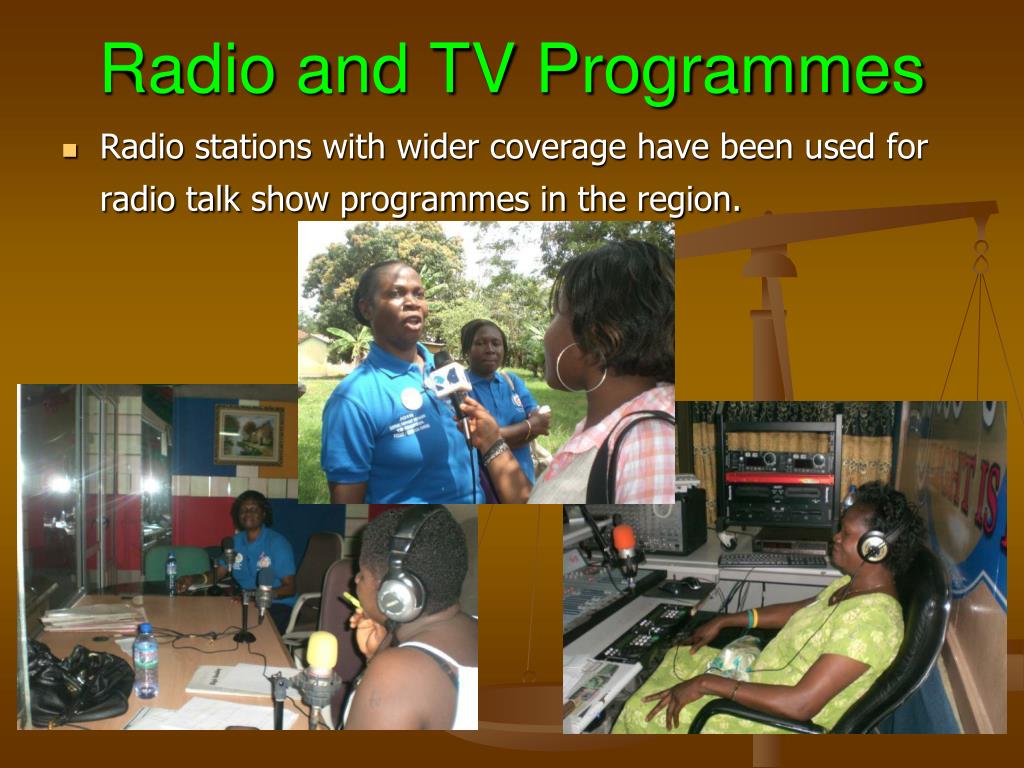 Radio and TV Programmes

Radio stations with wider coverage have been used for radio talk show programmes in the region.